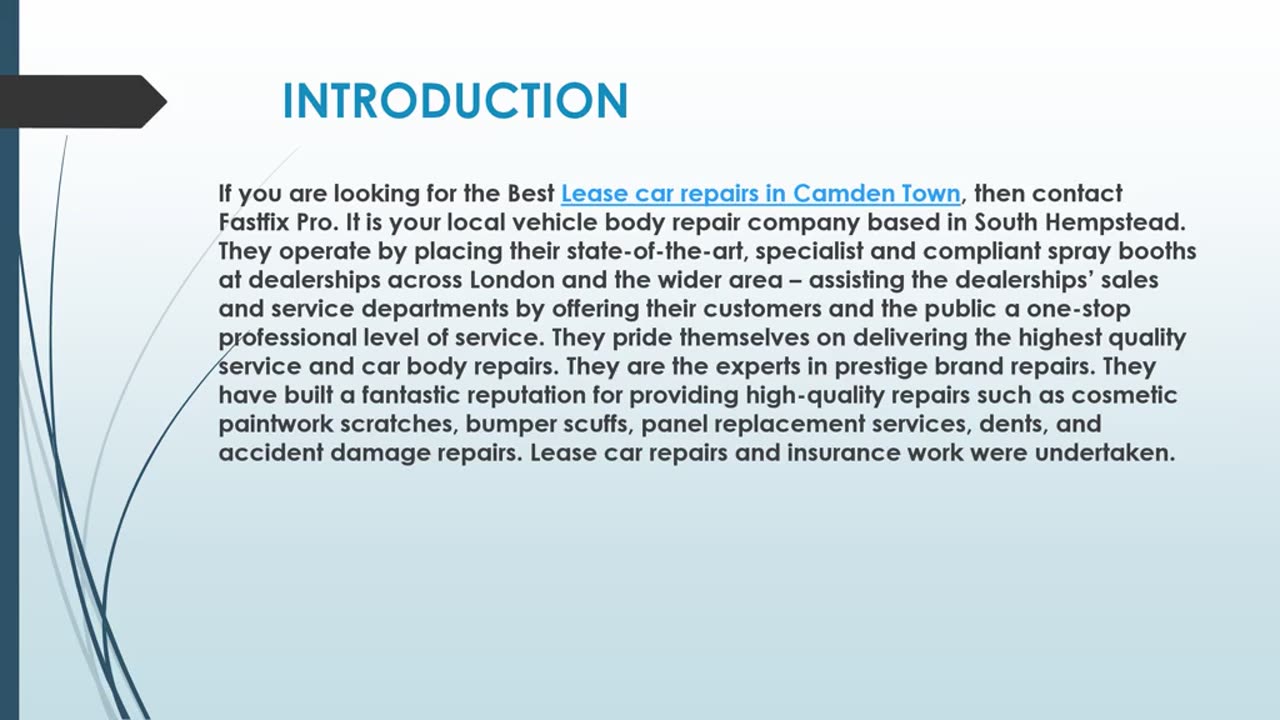 INTRODUCTION

If you are looking for the Best Lease car repairs in Camden Town, then contact Fastfix Pro. It is your local vehicle body repair company based in South Hempstead. They operate by placing their state-of-the-art, specialist and compliant spray booths at dealerships across London and the wider area – assisting the dealerships' sales and service departments by offering their customers and the public a one-stop professional level of service. They pride themselves on delivering the highest quality service and car body repairs. They are the experts in prestige brand repairs. They have built a fantastic reputation for providing high-quality repairs such as cosmetic paintwork scratches, bumper scuffs, panel replacement services, dents, and accident damage repairs. Lease car repairs and insurance work were undertaken.